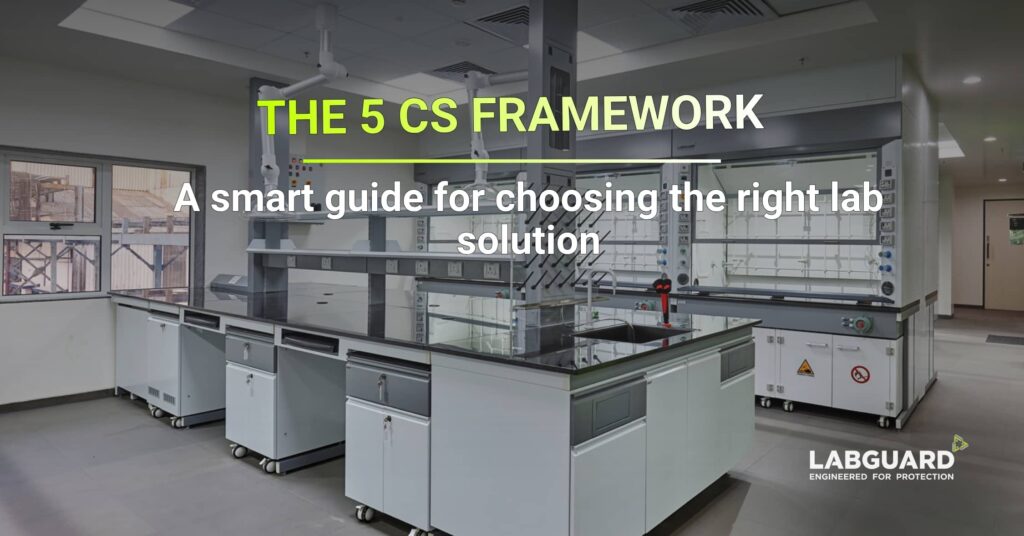 THE 5 CS FRAMEWORK

A smart guide for choosing the right lab solution

LABGUARD
ENGINEERED FOR PROTECTION